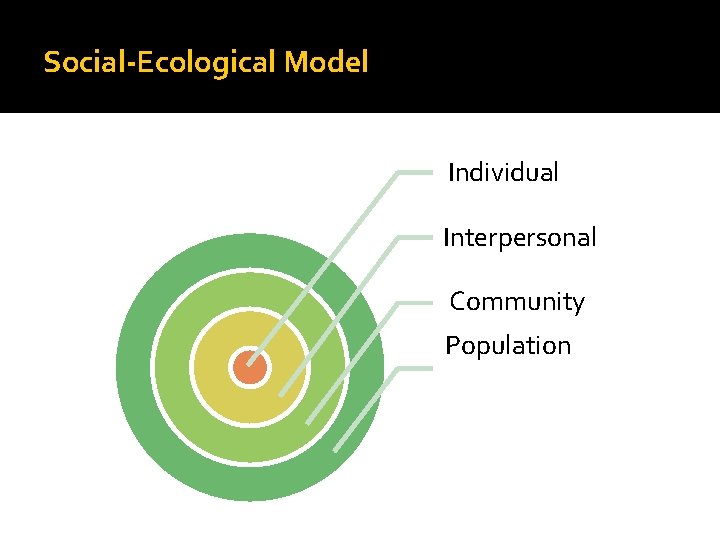 Social-Ecological Model

Individual

Interpersonal

Community

Population